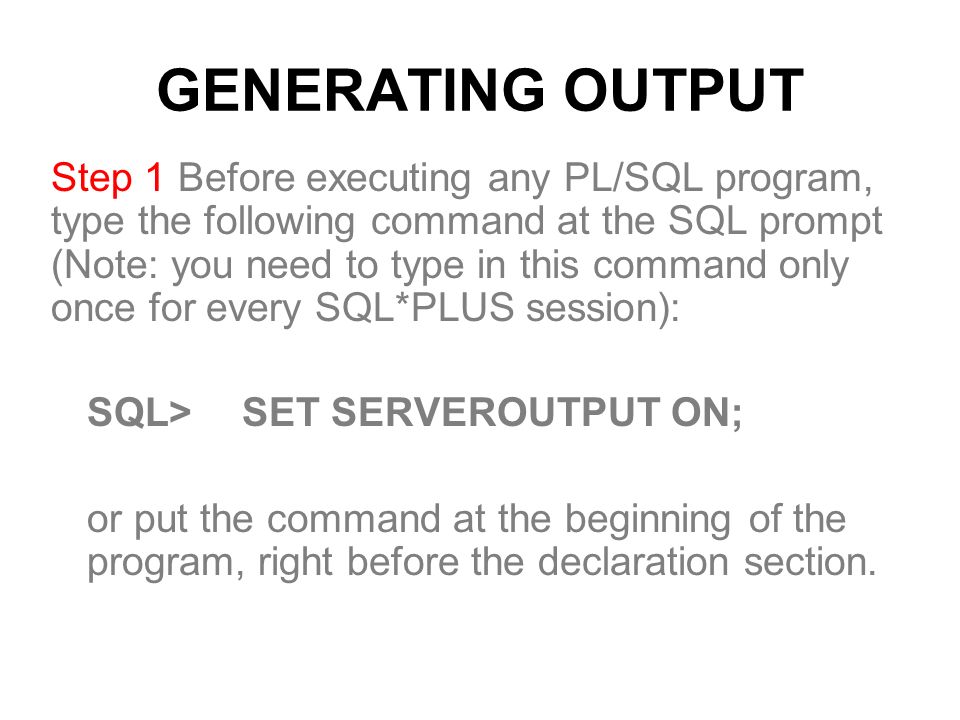 GENERATING OUTPUT

Step 1 Before executing any PL/SQL program, type the following command at the SQL prompt (Note: you need to type in this command only once for every SQL*PLUS session):

SQL> SET SERVEROUTPUT ON;

or put the command at the beginning of the program, right before the declaration section.